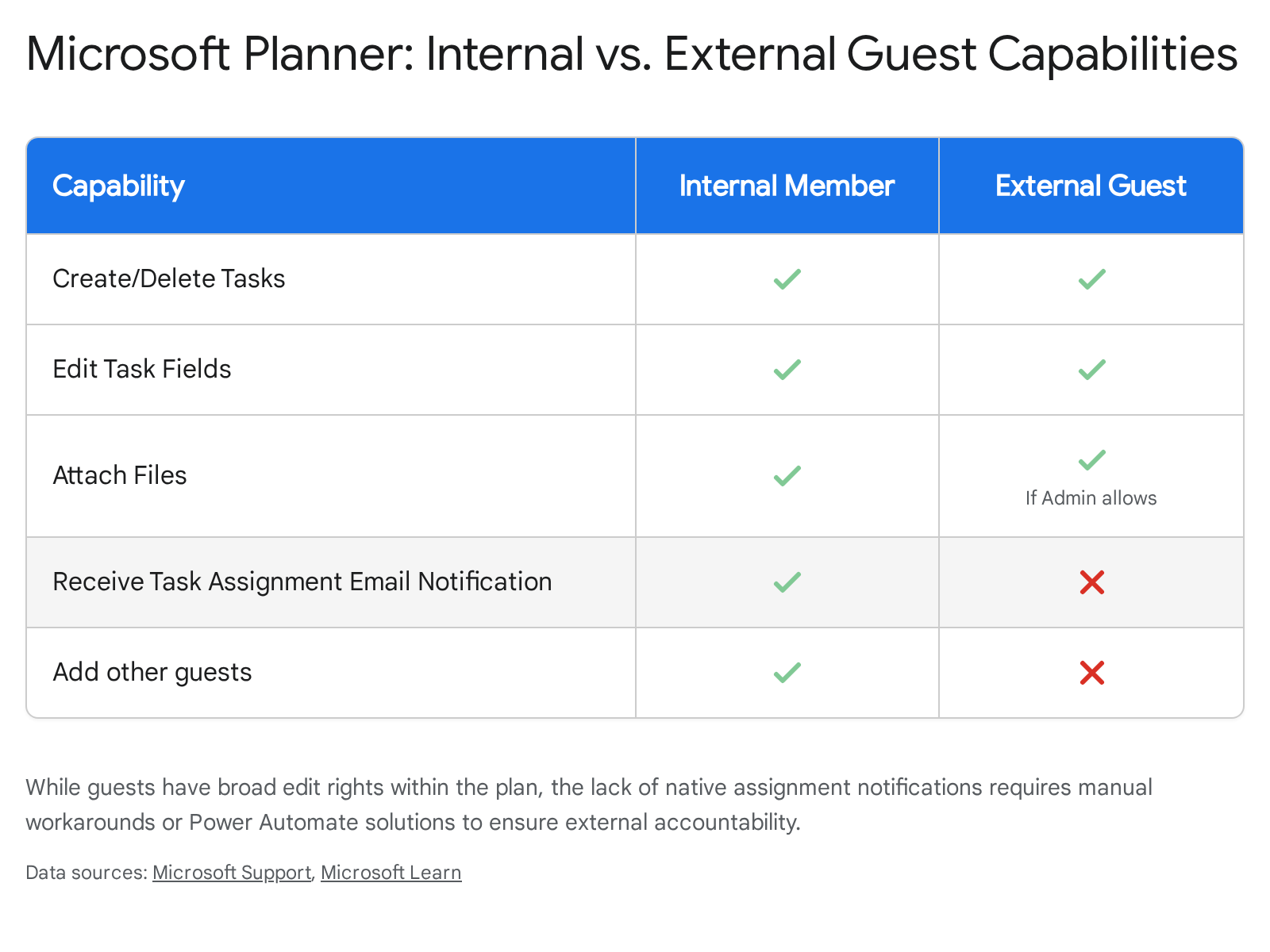 Microsoft Planner: Internal vs. External Guest Capabilities

| Capability | Internal Member | External Guest |
|---|---|---|
| Create/Delete Tasks | ✓ | ✓ |
| Edit Task Fields | ✓ | ✓ |
| Attach Files | ✓ | ✓ If Admin allows |
| Receive Task Assignment Email Notification | ✓ | ✗ |
| Add other guests | ✓ | ✗ |

While guests have broad edit rights within the plan, the lack of native assignment notifications requires manual workarounds or Power Automate solutions to ensure external accountability.

Data sources: Microsoft Support, Microsoft Learn